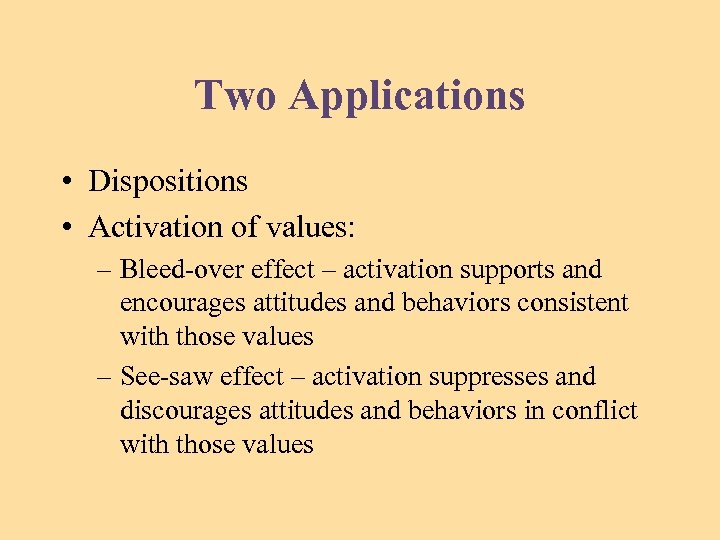 Two Applications

• Dispositions
• Activation of values:
  – Bleed-over effect – activation supports and encourages attitudes and behaviors consistent with those values
  – See-saw effect – activation suppresses and discourages attitudes and behaviors in conflict with those values